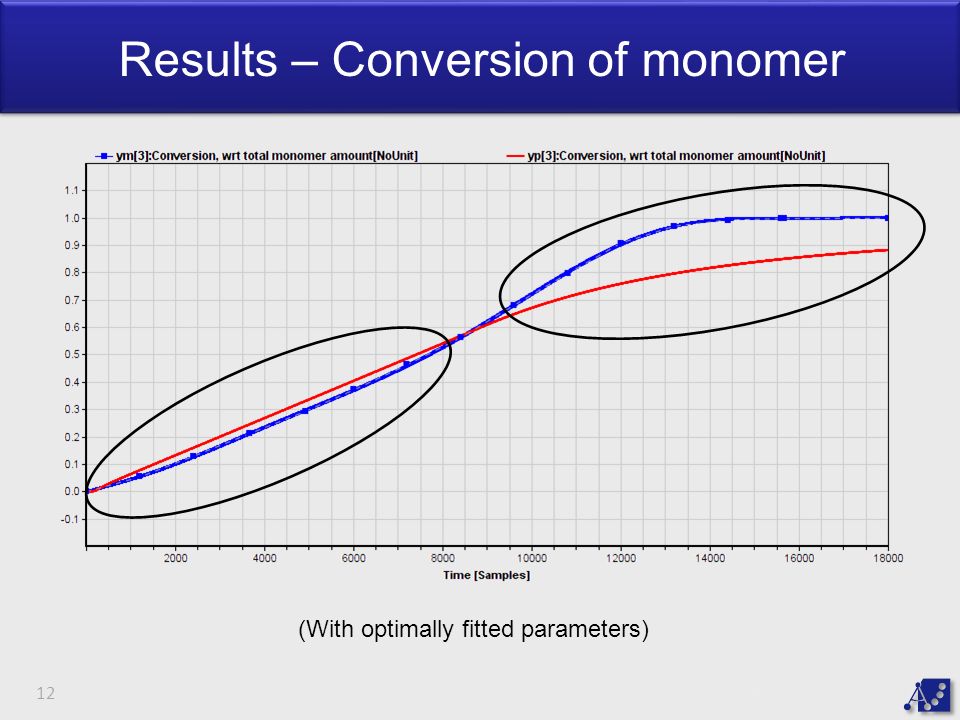 Results – Conversion of monomer

ym[3]:Conversion, wrt total monomer amount[NoUnit]

yp[3]:Conversion, wrt total monomer amount[NoUnit]

1.1
1.0
0.9
0.8
0.7
0.6
0.5
0.4
0.3
0.2
0.1
0.0
-0.1

2000 4000 6000 8000 10000 12000 14000 16000 18000

Time [Samples]

(With optimally fitted parameters)

12